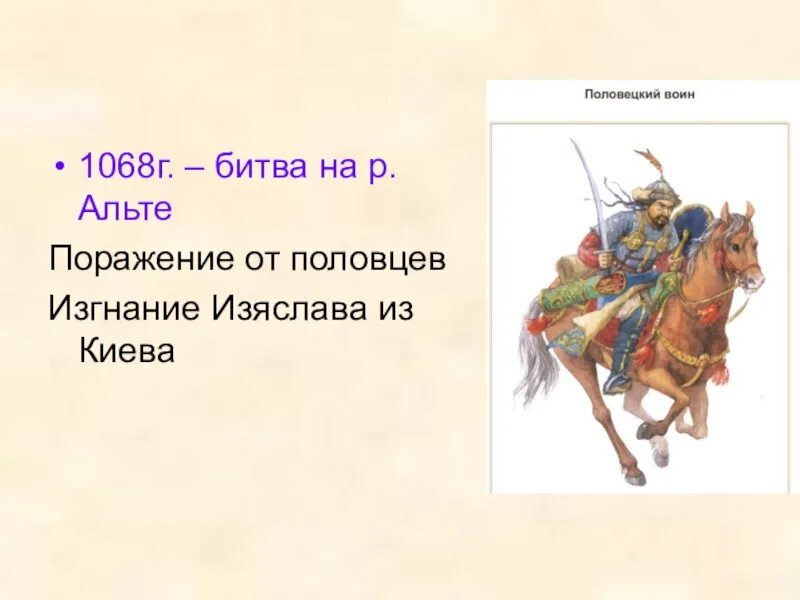 • 1068г. – битва на р. Альте

Поражение от половцев

Изгнание Изяслава из Киева

Половецкий воин